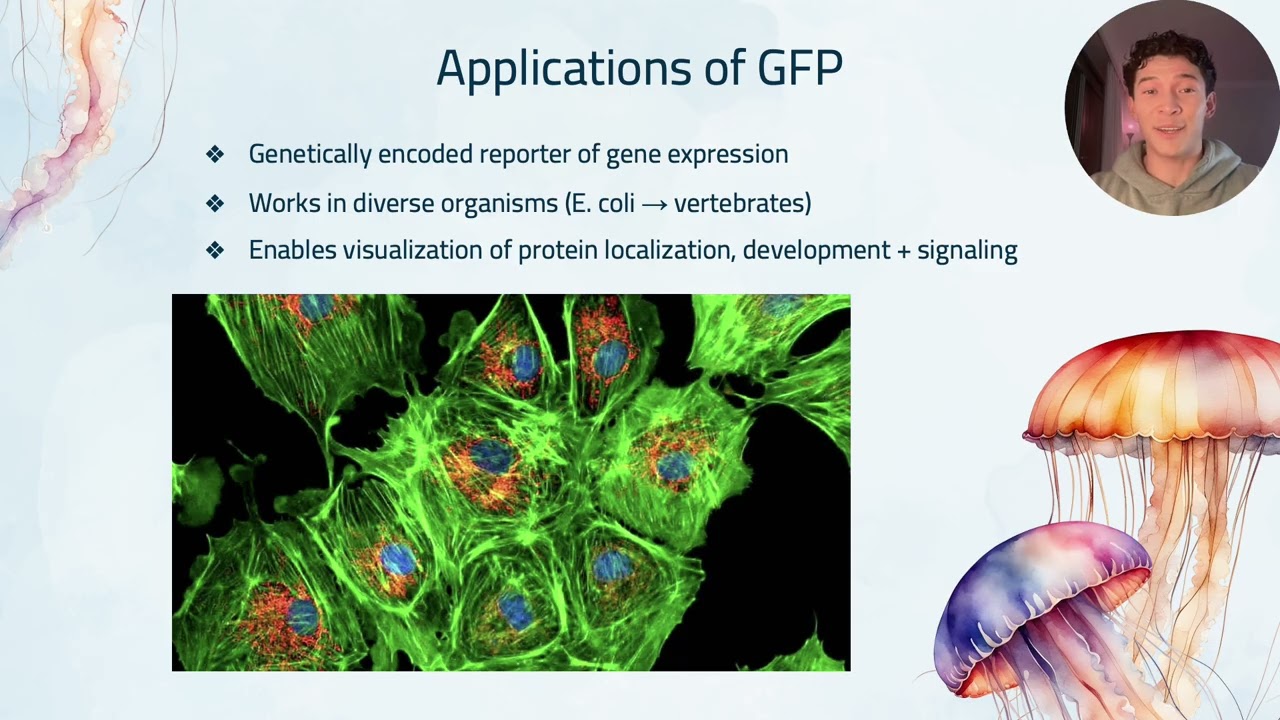 Applications of GFP

❖ Genetically encoded reporter of gene expression

❖ Works in diverse organisms (E. coli → vertebrates)

❖ Enables visualization of protein localization, development + signaling